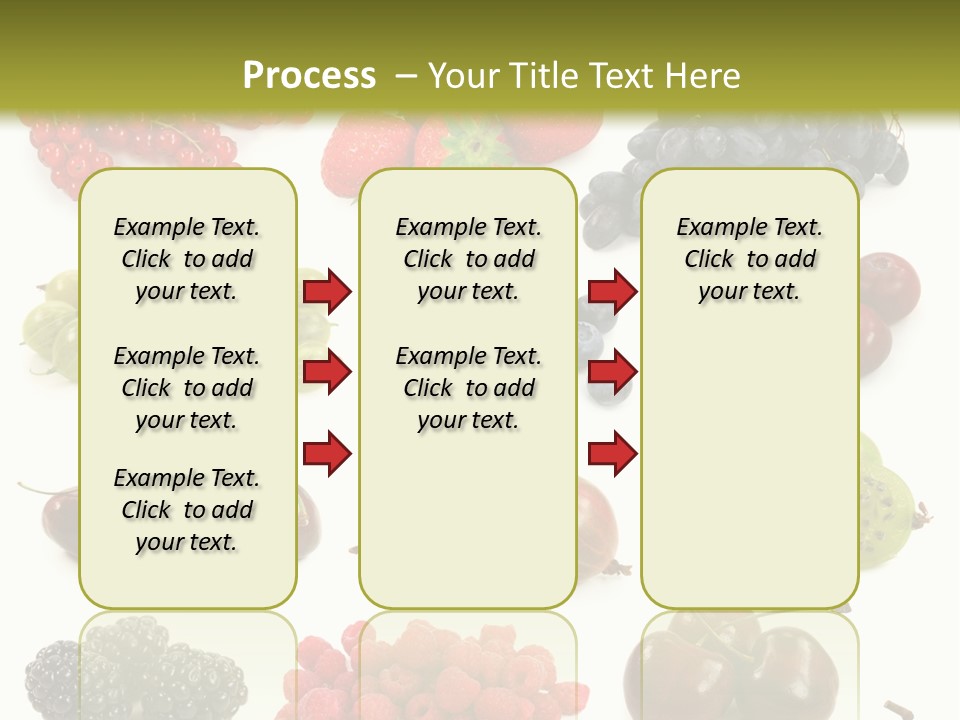 Process – Your Title Text Here

Example Text. Click to add your text.

Example Text. Click to add your text.

Example Text. Click to add your text.

Example Text. Click to add your text.

Example Text. Click to add your text.

Example Text. Click to add your text.